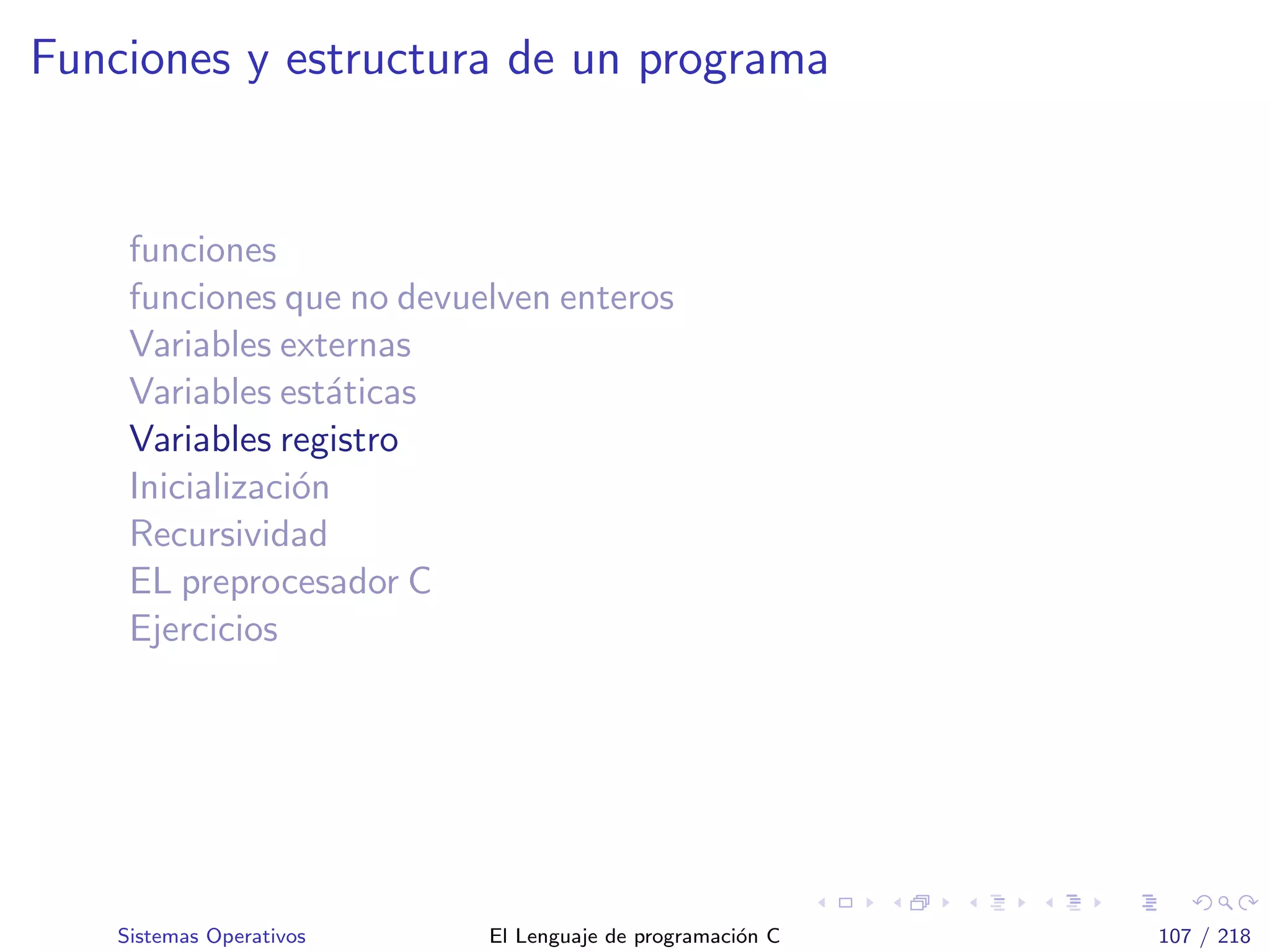 Funciones y estructura de un programa

funciones
funciones que no devuelven enteros
Variables externas
Variables estáticas
Variables registro
Inicialización
Recursividad
EL preprocesador C
Ejercicios

Sistemas Operativos El Lenguaje de programación C 107 / 218